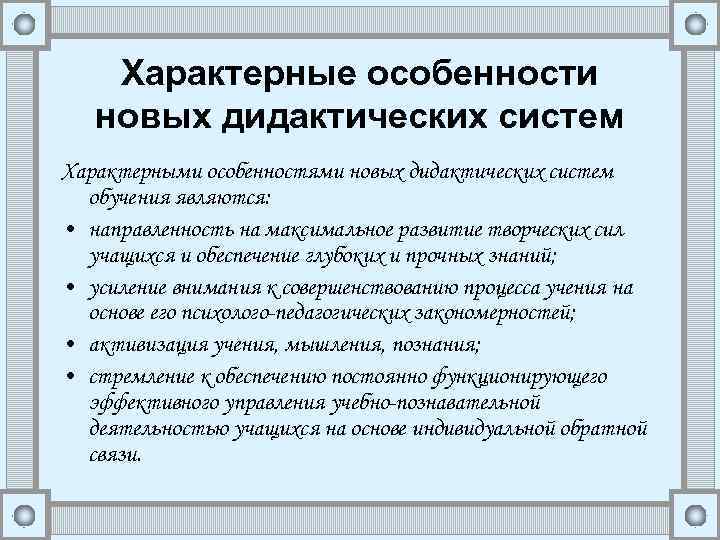 Характерные особенности новых дидактических систем

Характерными особенностями новых дидактических систем обучения являются:

• направленность на максимальное развитие творческих сил учащихся и обеспечение глубоких и прочных знаний;
• усиление внимания к совершенствованию процесса учения на основе его психолого-педагогических закономерностей;
• активизация учения, мышления, познания;
• стремление к обеспечению постоянно функционирующего эффективного управления учебно-познавательной деятельностью учащихся на основе индивидуальной обратной связи.